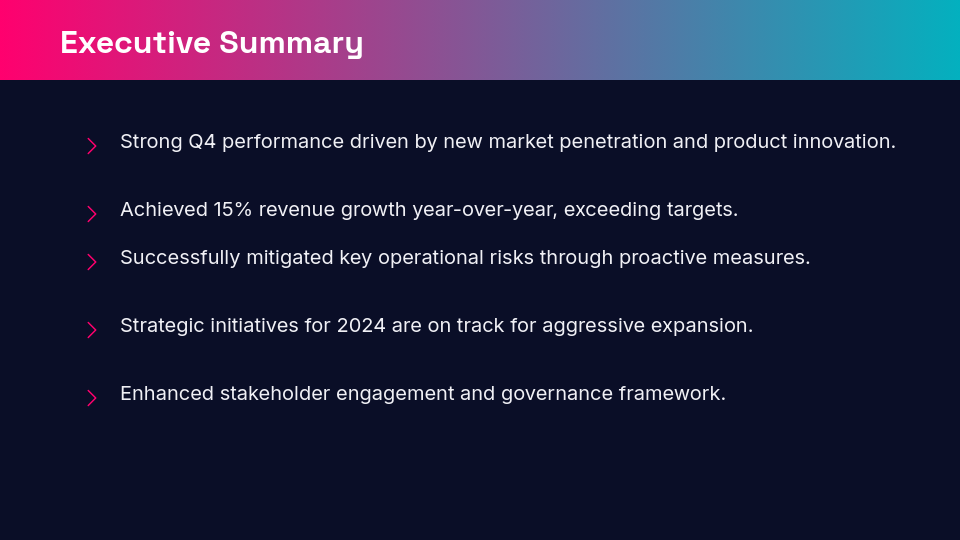 Executive Summary

Strong Q4 performance driven by new market penetration and product innovation.

Achieved 15% revenue growth year-over-year, exceeding targets.

Successfully mitigated key operational risks through proactive measures.

Strategic initiatives for 2024 are on track for aggressive expansion.

Enhanced stakeholder engagement and governance framework.